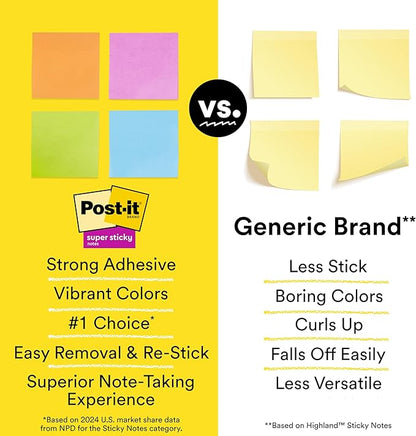 vs.

Post-it
BRAND
super sticky
notes

Strong Adhesive

Vibrant Colors

#1 Choice*

Easy Removal & Re-Stick

Superior Note-Taking Experience

*Based on 2024 U.S. market share data from NPD for the Sticky Notes category.

Generic Brand**

Less Stick

Boring Colors

Curls Up

Falls Off Easily

Less Versatile

**Based on Highland™ Sticky Notes